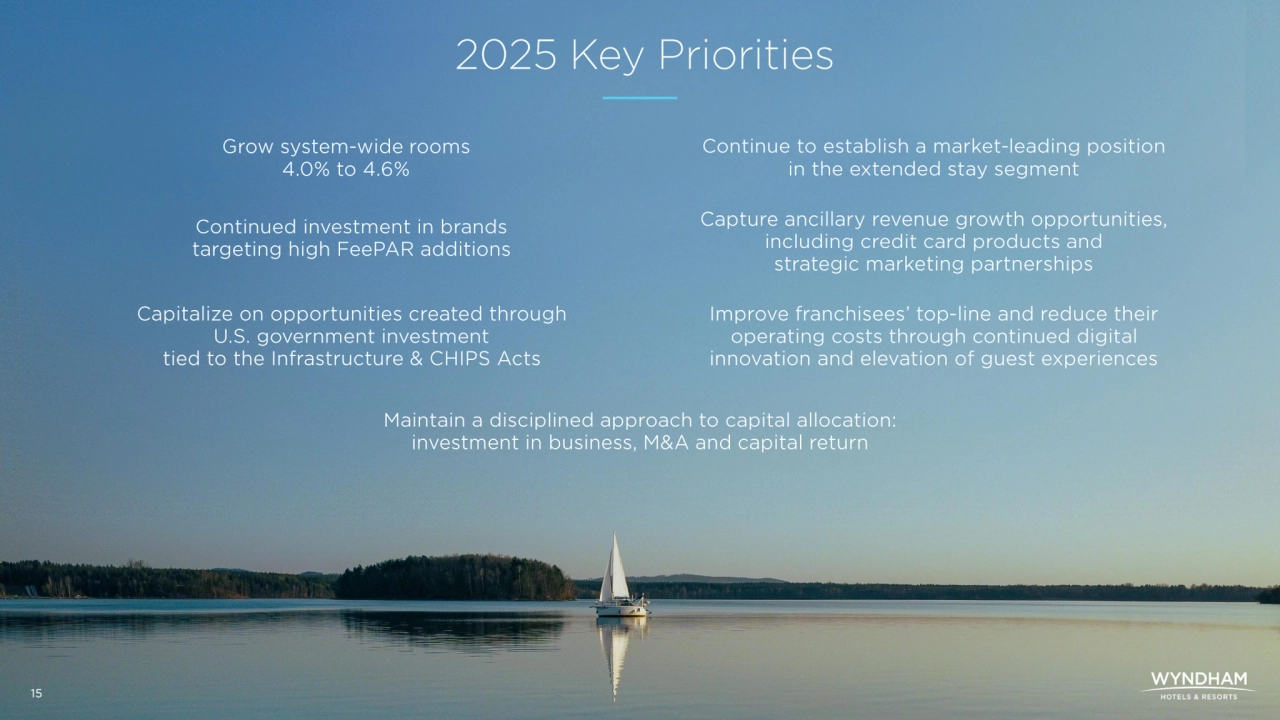 2025 Key Priorities

Grow system-wide rooms 4.0% to 4.6%

Continued investment in brands targeting high FeePAR additions

Capitalize on opportunities created through U.S. government investment tied to the Infrastructure & CHIPS Acts

Continue to establish a market-leading position in the extended stay segment

Capture ancillary revenue growth opportunities, including credit card products and strategic marketing partnerships

Improve franchisees' top-line and reduce their operating costs through continued digital innovation and elevation of guest experiences

Maintain a disciplined approach to capital allocation: investment in business, M&A and capital return

15

WYNDHAM
HOTELS & RESORTS